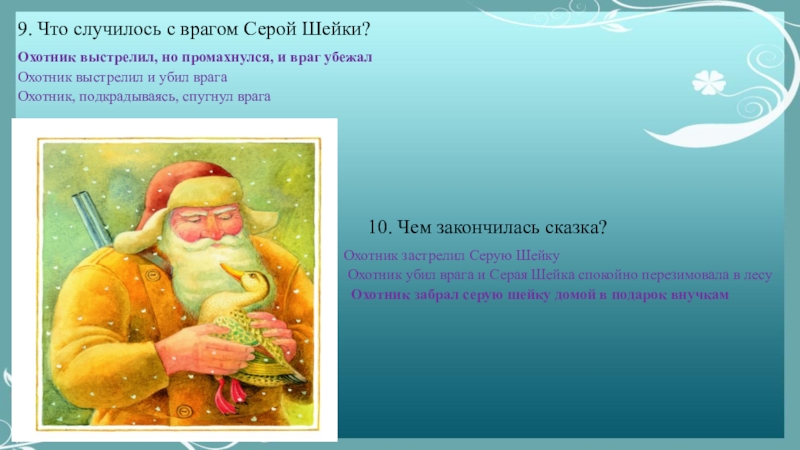 9. Что случилось с врагом Серой Шейки?

Охотник выстрелил, но промахнулся, и враг убежал
Охотник выстрелил и убил врага
Охотник, подкрадываясь, спугнул врага

10. Чем закончилась сказка?

Охотник застрелил Серую Шейку
Охотник убил врага и Серая Шейка спокойно перезимовала в лесу
Охотник забрал серую шейку домой в подарок внучкам